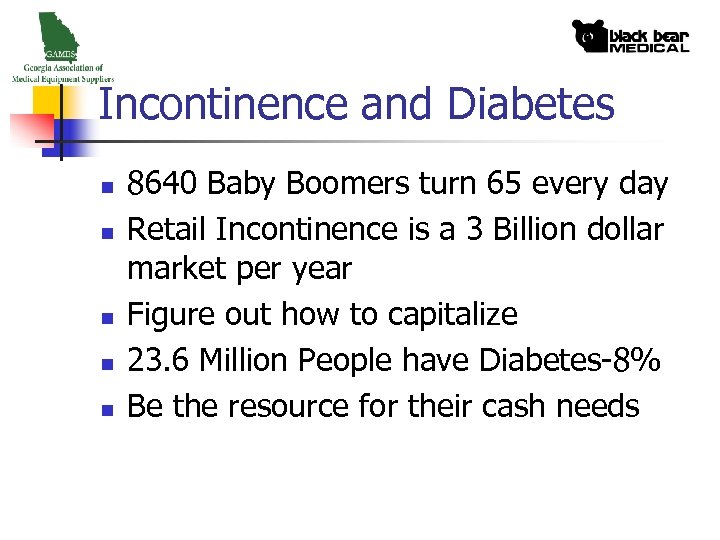 GAMES
Georgia Association of Medical Equipment Suppliers

black bear MEDICAL

Incontinence and Diabetes

- 8640 Baby Boomers turn 65 every day
- Retail Incontinence is a 3 Billion dollar market per year
- Figure out how to capitalize
- 23.6 Million People have Diabetes-8%
- Be the resource for their cash needs